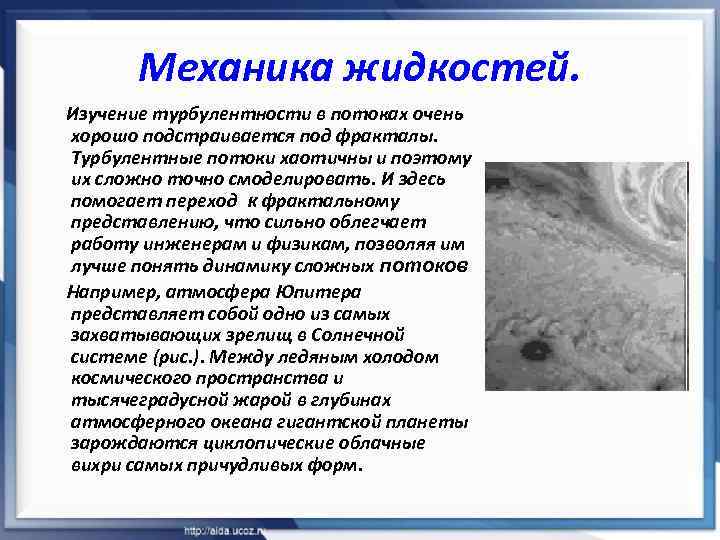 Механика жидкостей.

Изучение турбулентности в потоках очень хорошо подстраивается под фракталы. Турбулентные потоки хаотичны и поэтому их сложно точно смоделировать. И здесь помогает переход к фрактальному представлению, что сильно облегчает работу инженерам и физикам, позволяя им лучше понять динамику сложных потоков

Например, атмосфера Юпитера представляет собой одно из самых захватывающих зрелищ в Солнечной системе (рис.). Между ледяным холодом космического пространства и тысячеградусной жарой в глубинах атмосферного океана гигантской планеты зарождаются циклопические облачные вихри самых причудливых форм.

http://aida.ucoz.ru